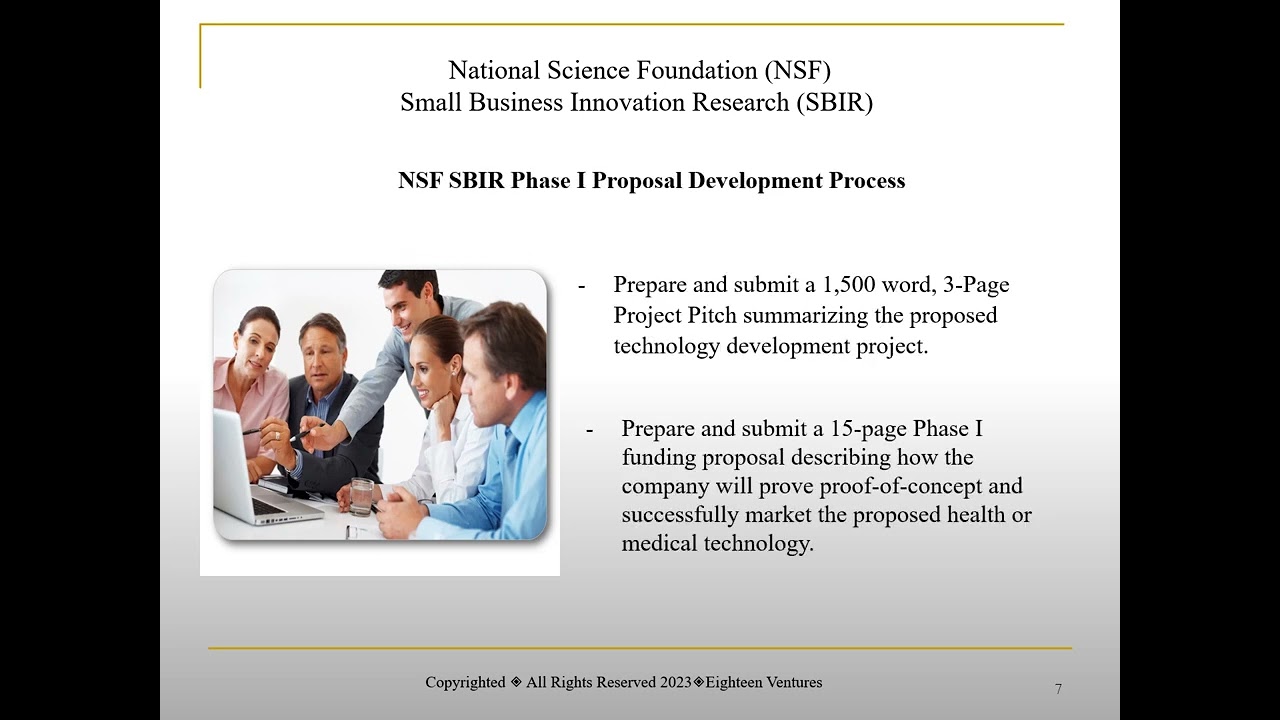 National Science Foundation (NSF)
Small Business Innovation Research (SBIR)

NSF SBIR Phase I Proposal Development Process

- Prepare and submit a 1,500 word, 3-Page Project Pitch summarizing the proposed technology development project.

- Prepare and submit a 15-page Phase I funding proposal describing how the company will prove proof-of-concept and successfully market the proposed health or medical technology.

Copyrighted ◈ All Rights Reserved 2023◈Eighteen Ventures

7